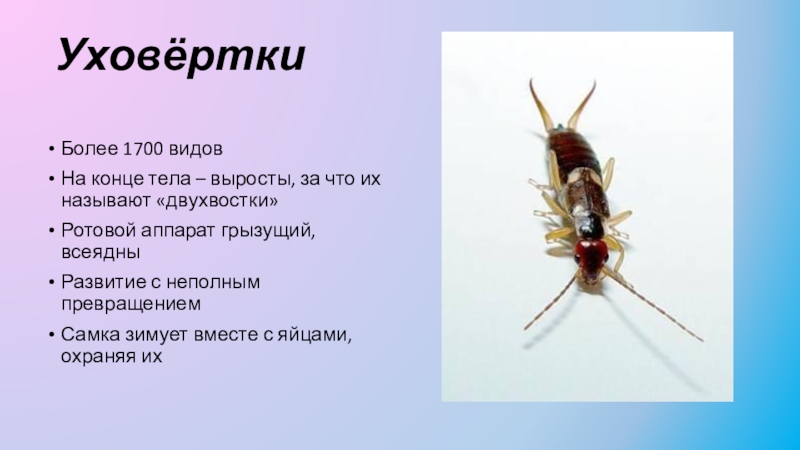 Уховёртки

• Более 1700 видов
• На конце тела – выросты, за что их называют «двухвостки»
• Ротовой аппарат грызущий, всеядны
• Развитие с неполным превращением
• Самка зимует вместе с яйцами, охраняя их